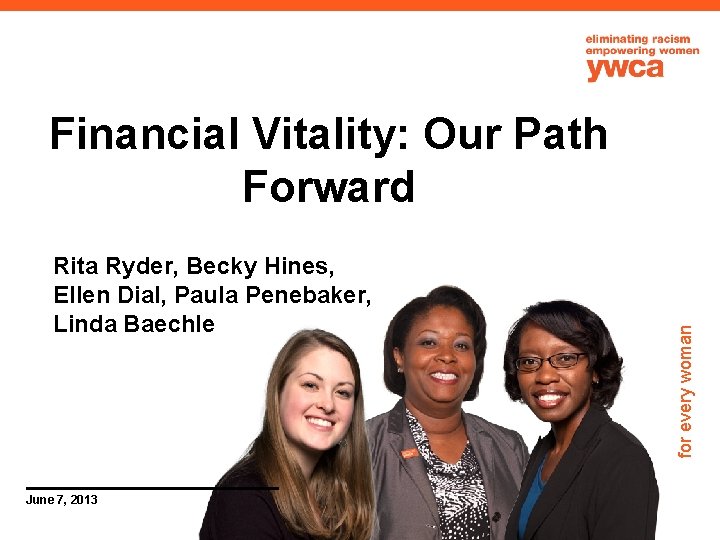 eliminating racism
empowering women
ywca

Financial Vitality: Our Path Forward

Rita Ryder, Becky Hines, Ellen Dial, Paula Penebaker, Linda Baechle

for every woman

June 7, 2013